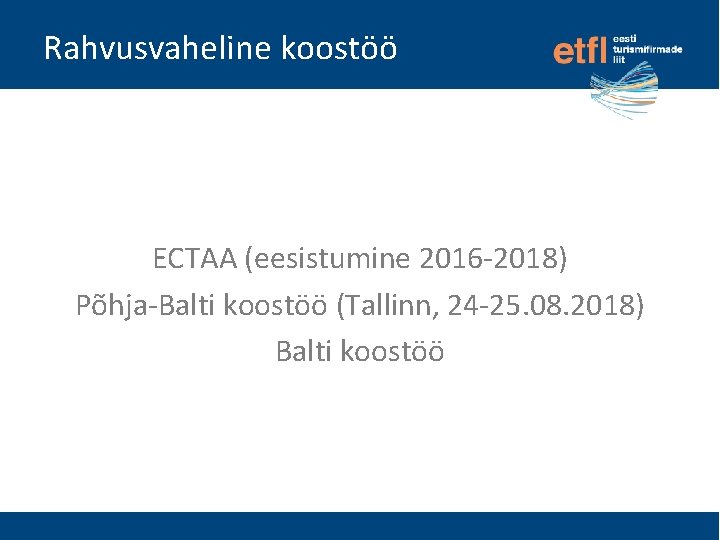 Rahvusvaheline koostöö

etfl eesti turismifirmade liit

ECTAA (eesistumine 2016-2018)
Põhja-Balti koostöö (Tallinn, 24-25.08.2018)
Balti koostöö